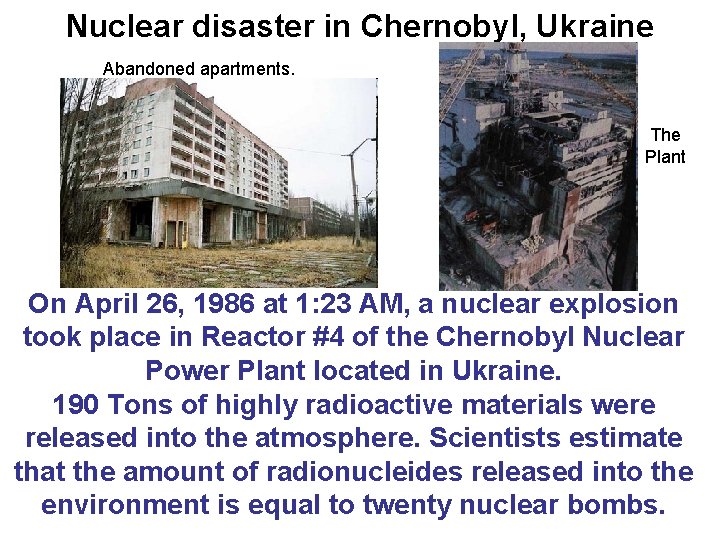 Nuclear disaster in Chernobyl, Ukraine

Abandoned apartments.

The Plant

On April 26, 1986 at 1:23 AM, a nuclear explosion took place in Reactor #4 of the Chernobyl Nuclear Power Plant located in Ukraine.
190 Tons of highly radioactive materials were released into the atmosphere. Scientists estimate that the amount of radionucleides released into the environment is equal to twenty nuclear bombs.